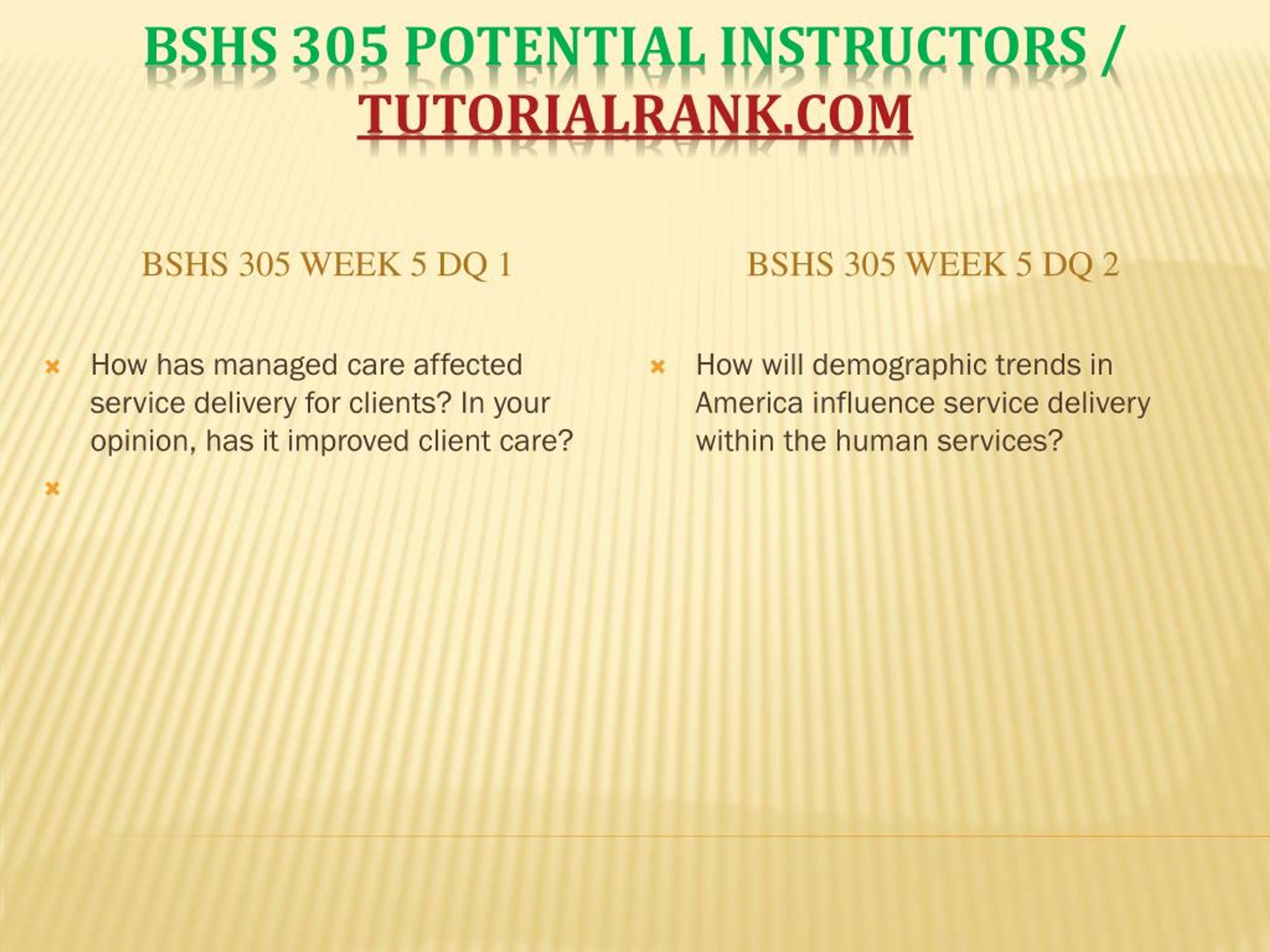 BSHS 305 POTENTIAL INSTRUCTORS / TUTORIALRANK.COM

BSHS 305 WEEK 5 DQ 1

How has managed care affected service delivery for clients? In your opinion, has it improved client care?

BSHS 305 WEEK 5 DQ 2

How will demographic trends in America influence service delivery within the human services?